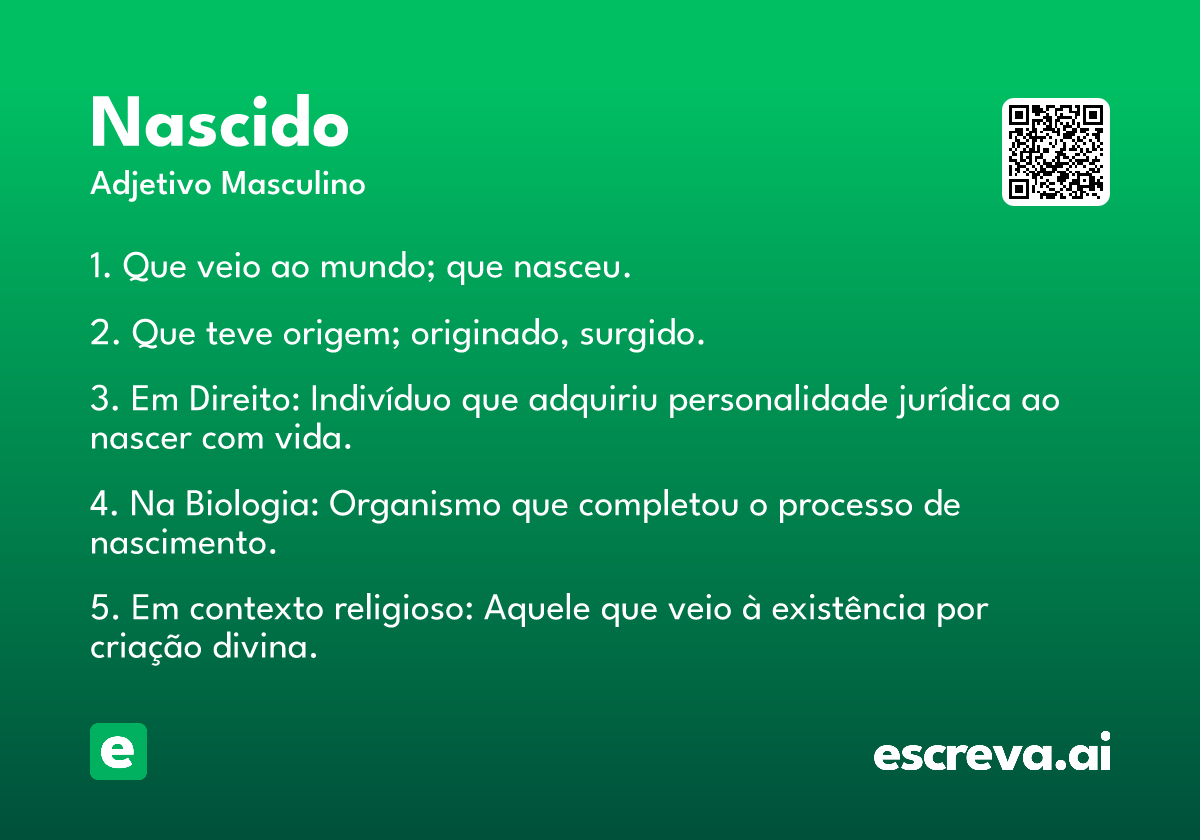 Nascido
Adjetivo Masculino

1. Que veio ao mundo; que nasceu.

2. Que teve origem; originado, surgido.

3. Em Direito: Indivíduo que adquiriu personalidade jurídica ao nascer com vida.

4. Na Biologia: Organismo que completou o processo de nascimento.

5. Em contexto religioso: Aquele que veio à existência por criação divina.

e

escreva.ai